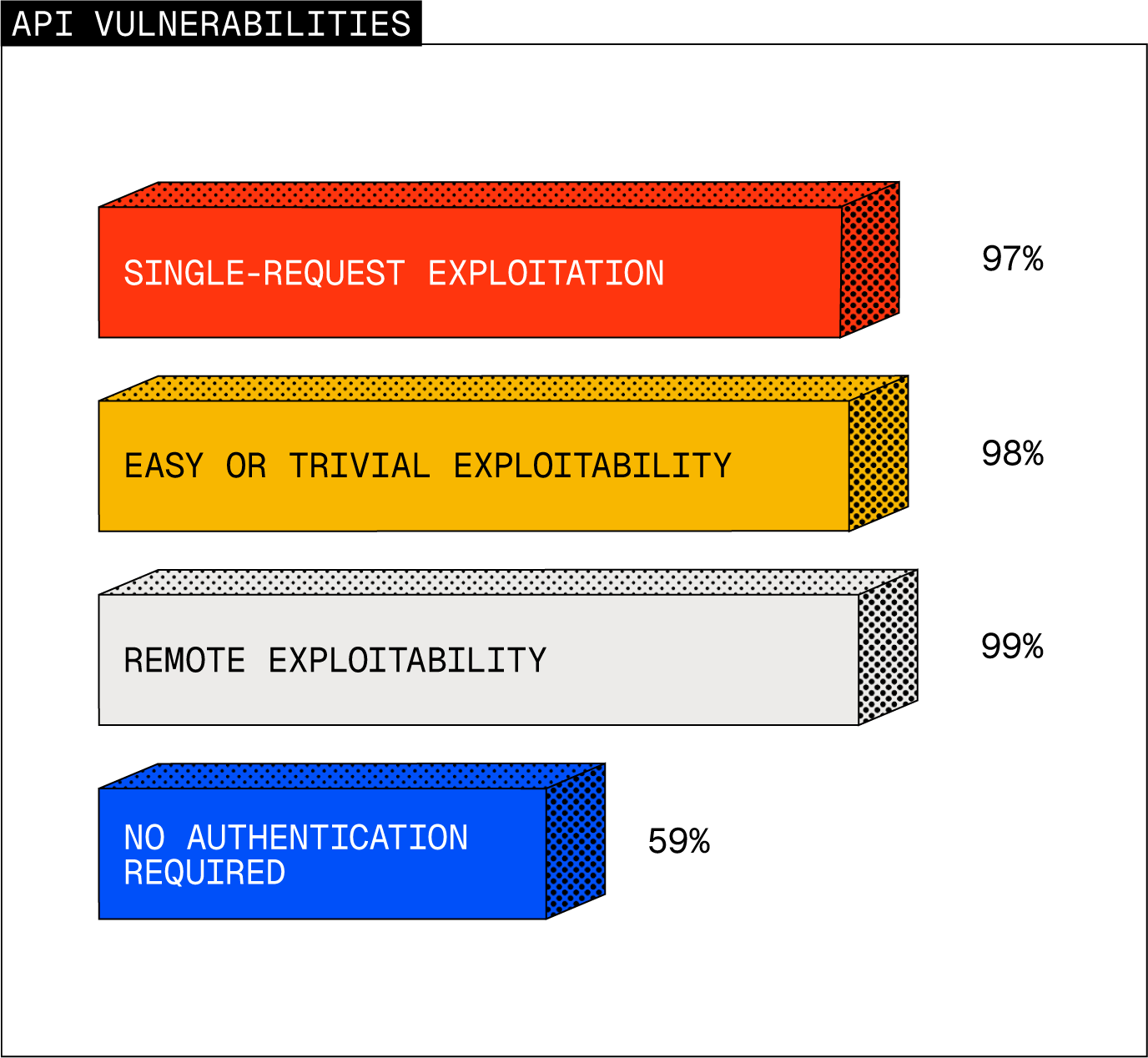 API VULNERABILITIES

SINGLE-REQUEST EXPLOITATION
97%

EASY OR TRIVIAL EXPLOITABILITY
98%

REMOTE EXPLOITABILITY
99%

NO AUTHENTICATION REQUIRED
59%